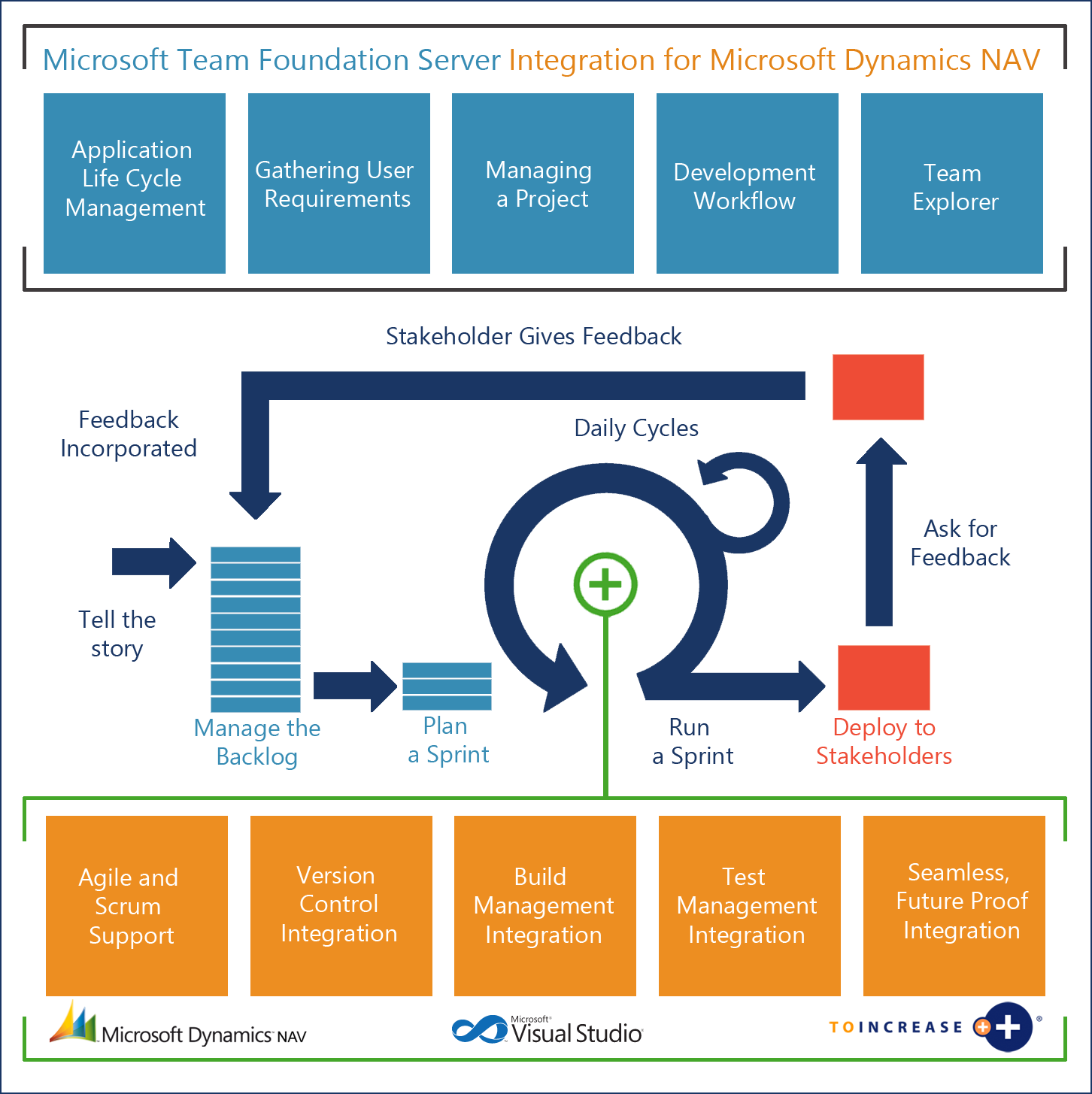 Microsoft Team Foundation Server Integration for Microsoft Dynamics NAV

Application Life Cycle Management

Gathering User Requirements

Managing a Project

Development Workflow

Team Explorer

Stakeholder Gives Feedback

Feedback Incorporated

Daily Cycles

Ask for Feedback

Tell the story

Manage the Backlog

Plan a Sprint

Run a Sprint

Deploy to Stakeholders

Agile and Scrum Support

Version Control Integration

Build Management Integration

Test Management Integration

Seamless, Future Proof Integration

Microsoft Dynamics NAV

Microsoft Visual Studio

TOINCREASE